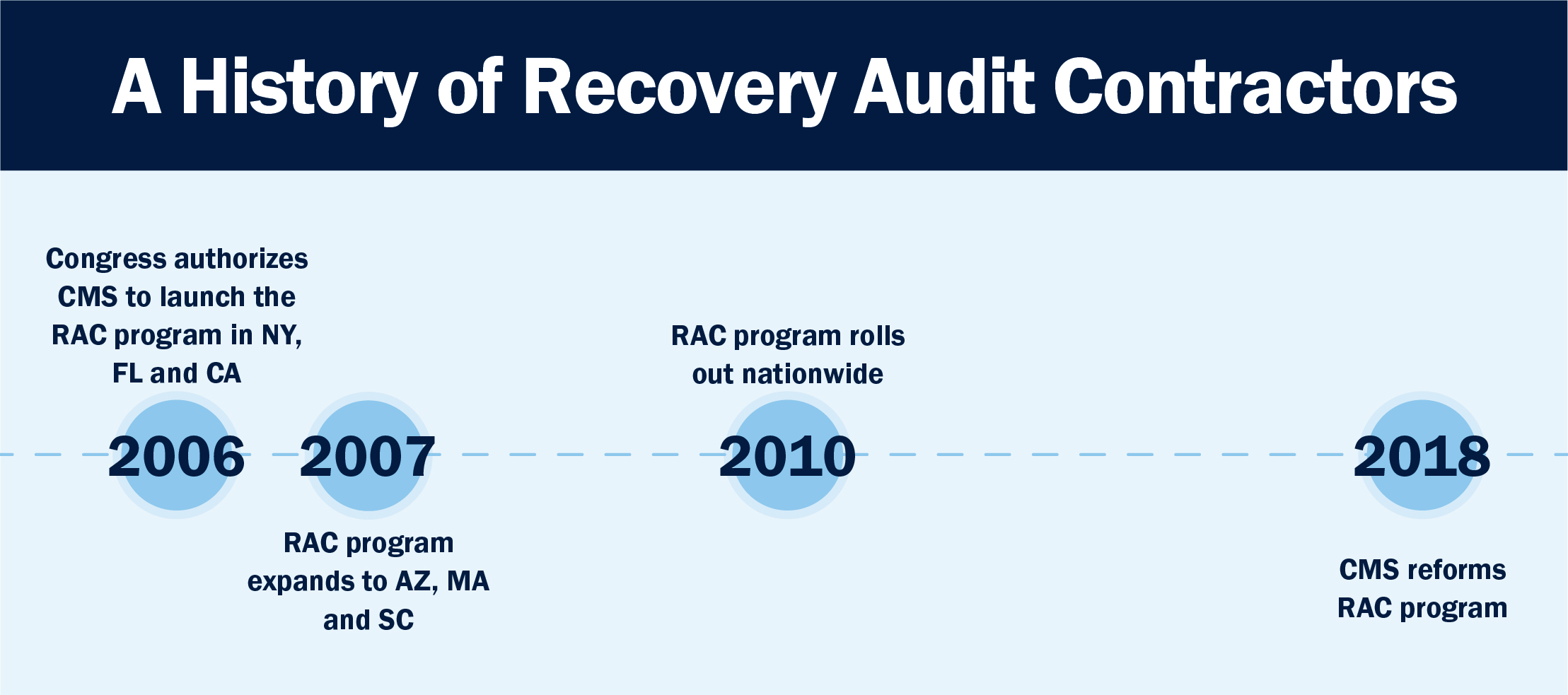 A History of Recovery Audit Contractors

Congress authorizes CMS to launch the RAC program in NY, FL and CA

2006

2007

RAC program expands to AZ, MA and SC

RAC program rolls out nationwide

2010

2018

CMS reforms RAC program